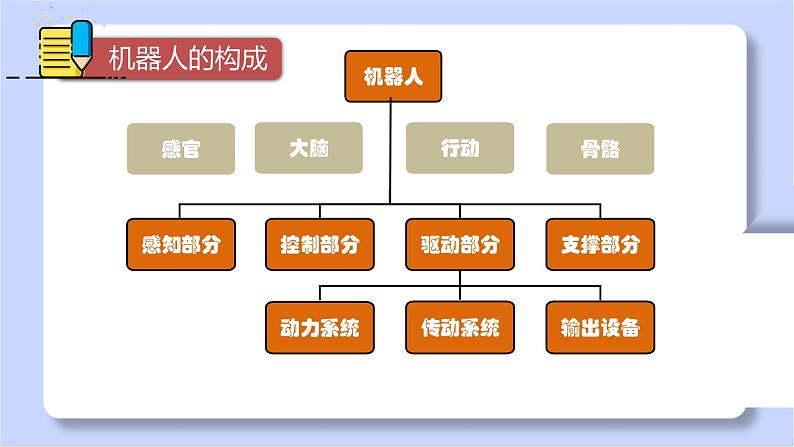 机器人的构成

机器人

感官 大脑 行动 骨骼

感知部分 控制部分 驱动部分 支撑部分

动力系统 传动系统 输出设备